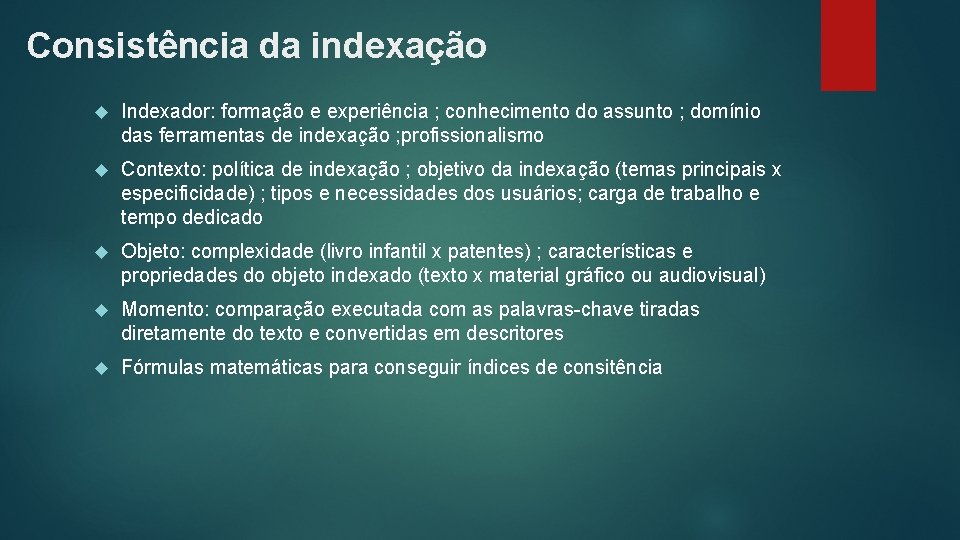 Consistência da indexação

Indexador: formação e experiência ; conhecimento do assunto ; domínio das ferramentas de indexação ;profissionalismo

Contexto: política de indexação ; objetivo da indexação (temas principais x especificidade) ; tipos e necessidades dos usuários; carga de trabalho e tempo dedicado

Objeto: complexidade (livro infantil x patentes) ; características e propriedades do objeto indexado (texto x material gráfico ou audiovisual)

Momento: comparação executada com as palavras-chave tiradas diretamente do texto e convertidas em descritores

Fórmulas matemáticas para conseguir índices de consitência